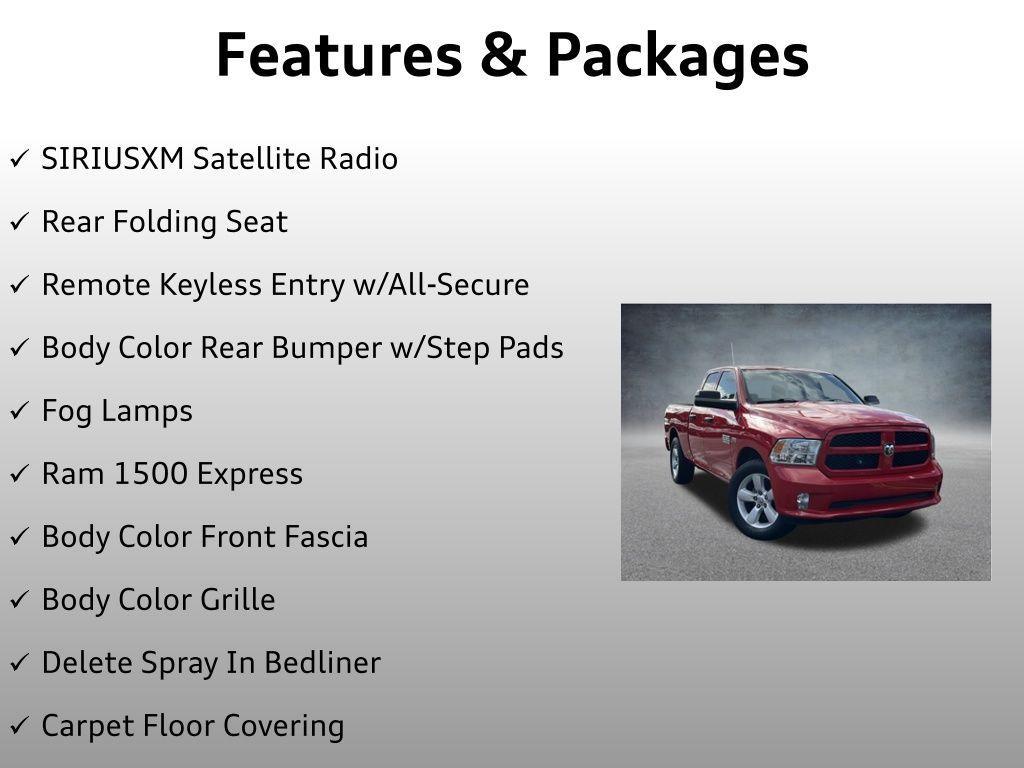 Features & Packages

✓ SIRIUSXM Satellite Radio

✓ Rear Folding Seat

✓ Remote Keyless Entry w/All-Secure

✓ Body Color Rear Bumper w/Step Pads

✓ Fog Lamps

✓ Ram 1500 Express

✓ Body Color Front Fascia

✓ Body Color Grille

✓ Delete Spray In Bedliner

✓ Carpet Floor Covering